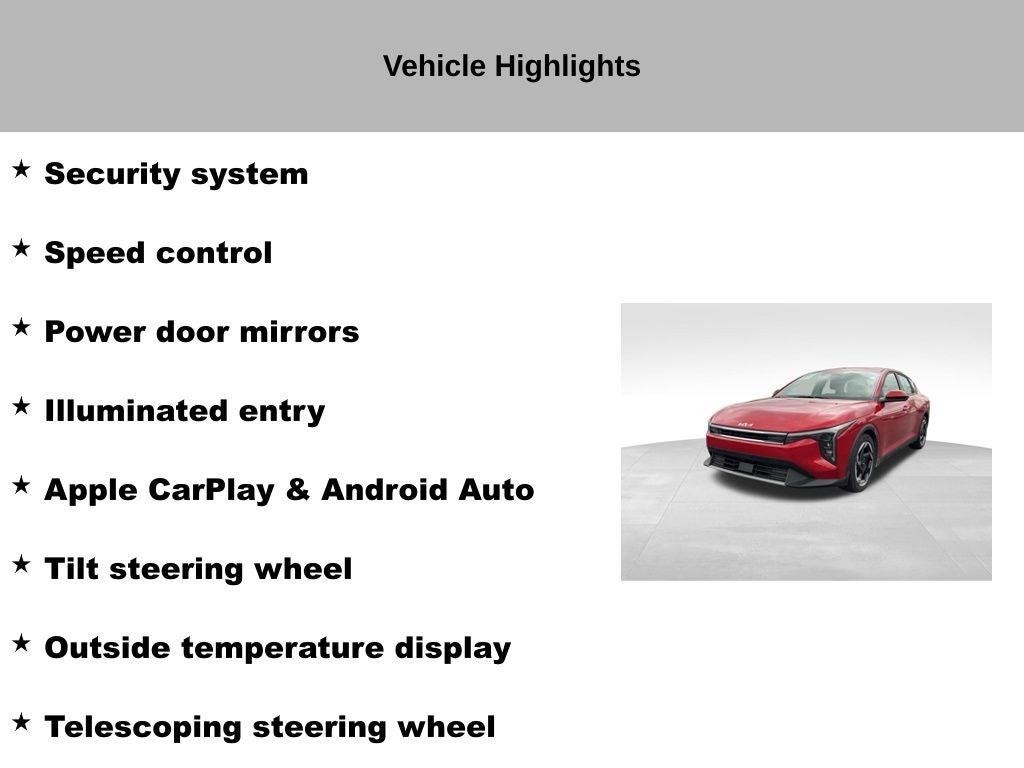 Vehicle Highlights

★ Security system

★ Speed control

★ Power door mirrors

★ Illuminated entry

★ Apple CarPlay & Android Auto

★ Tilt steering wheel

★ Outside temperature display

★ Telescoping steering wheel